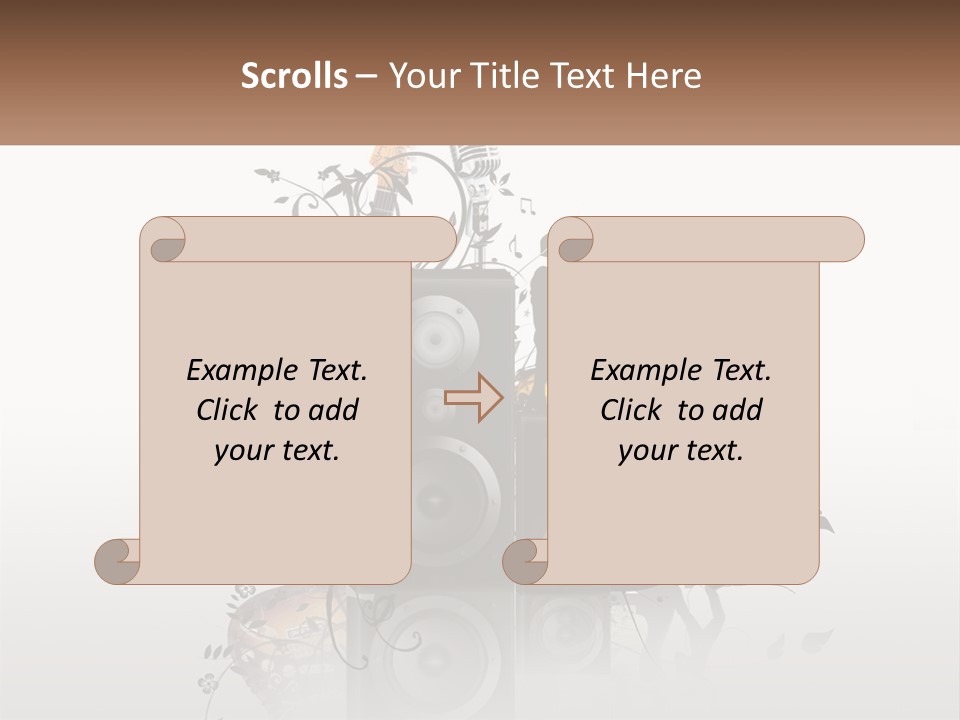 Scrolls – Your Title Text Here

Example Text. Click to add your text.

Example Text. Click to add your text.